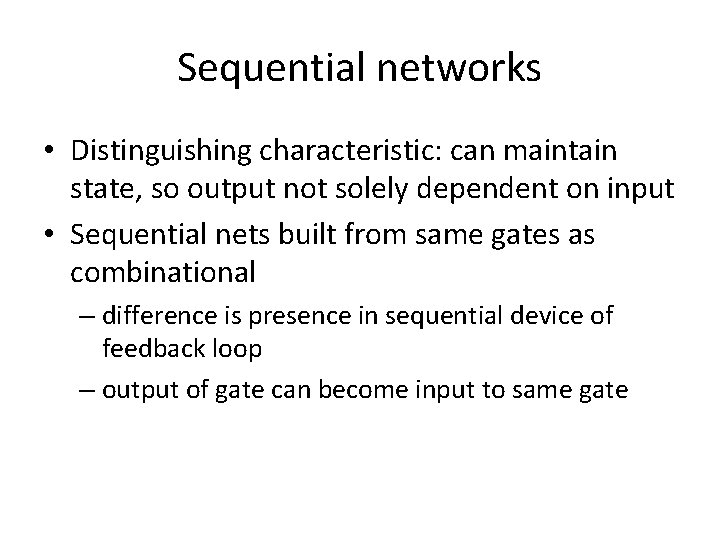 Sequential networks

• Distinguishing characteristic: can maintain state, so output not solely dependent on input

• Sequential nets built from same gates as combinational

– difference is presence in sequential device of feedback loop

– output of gate can become input to same gate